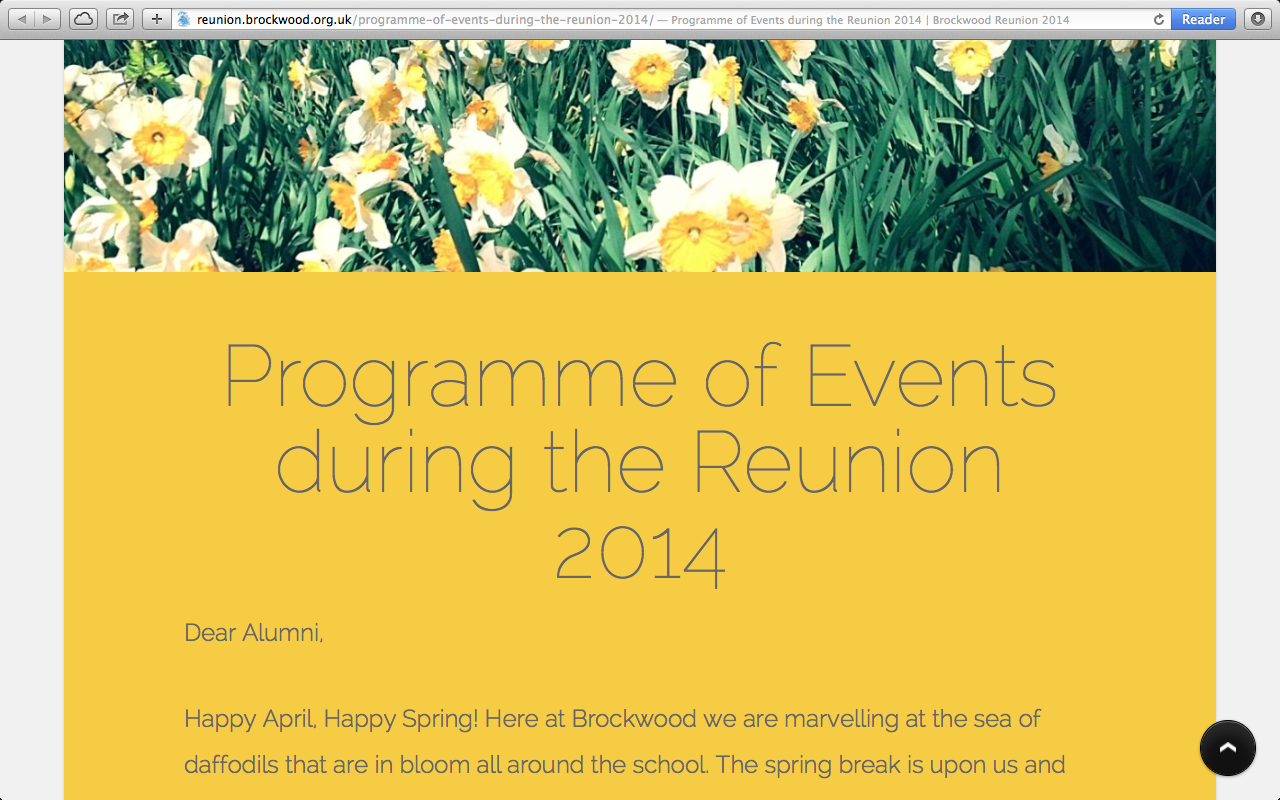 reunion.brockwood.org.uk/programme-of-events-during-the-reunion-2014/ — Programme of Events during the Reunion 2014 | Brockwood Reunion 2014

Reader

Programme of Events during the Reunion 2014

Dear Alumni,

Happy April, Happy Spring! Here at Brockwood we are marvelling at the sea of daffodils that are in bloom all around the school. The spring break is upon us and